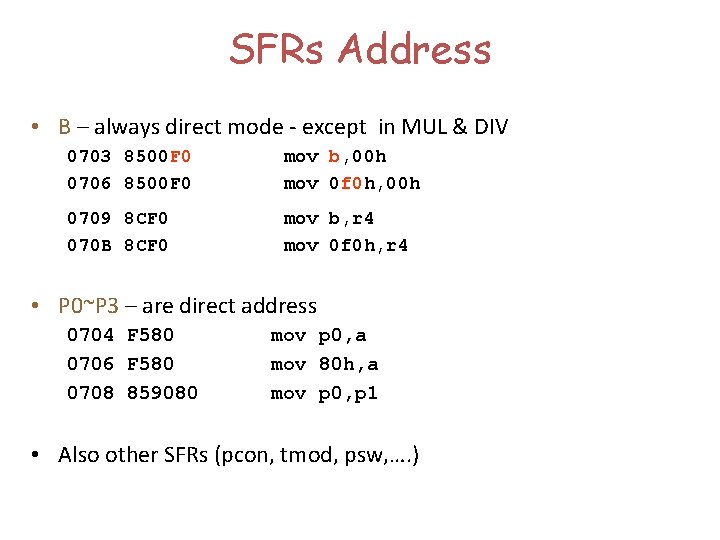 SFRs Address

• B – always direct mode - except in MUL & DIV

0703 8500F0 mov b,00h
0706 8500F0 mov 0f0h,00h

0709 8CF0 mov b,r4
070B 8CF0 mov 0f0h,r4

• P0~P3 – are direct address

0704 F580 mov p0,a
0706 F580 mov 80h,a
0708 859080 mov p0,p1

• Also other SFRs (pcon, tmod, psw,….)